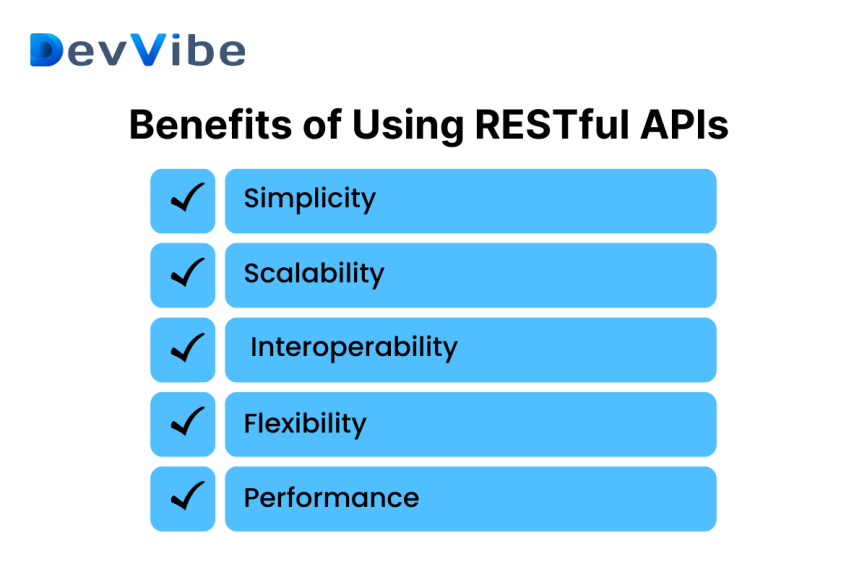 DevVibe

Benefits of Using RESTful APIs

✓ Simplicity
✓ Scalability
✓ Interoperability
✓ Flexibility
✓ Performance